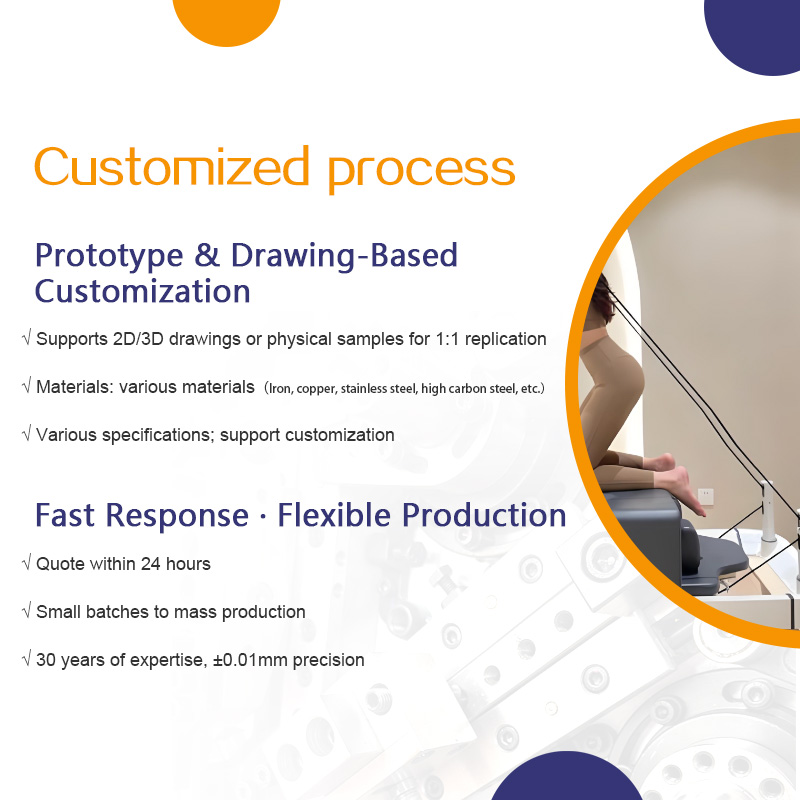 Customized process

Prototype & Drawing-Based Customization

√ Supports 2D/3D drawings or physical samples for 1:1 replication

√ Materials: various materials (Iron, copper, stainless steel, high carbon steel, etc.)

√ Various specifications; support customization

Fast Response · Flexible Production

√ Quote within 24 hours

√ Small batches to mass production

√ 30 years of expertise, ±0.01mm precision